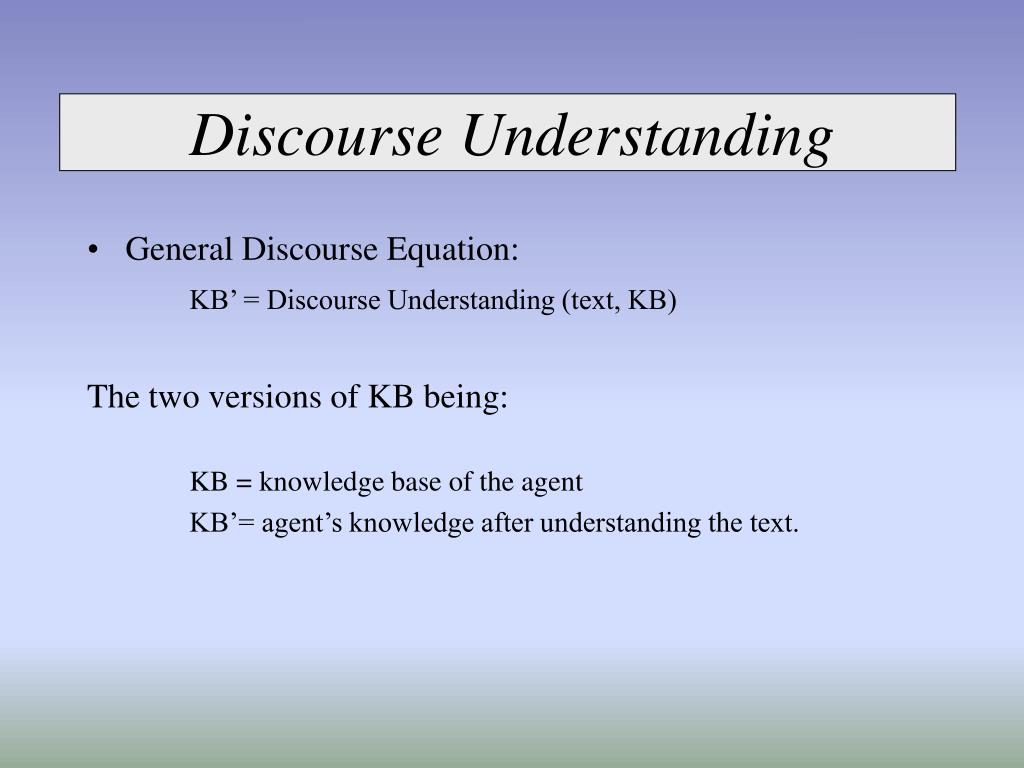 Discourse Understanding

• General Discourse Equation:

KB’ = Discourse Understanding (text, KB)

The two versions of KB being:

KB = knowledge base of the agent

KB’= agent’s knowledge after understanding the text.